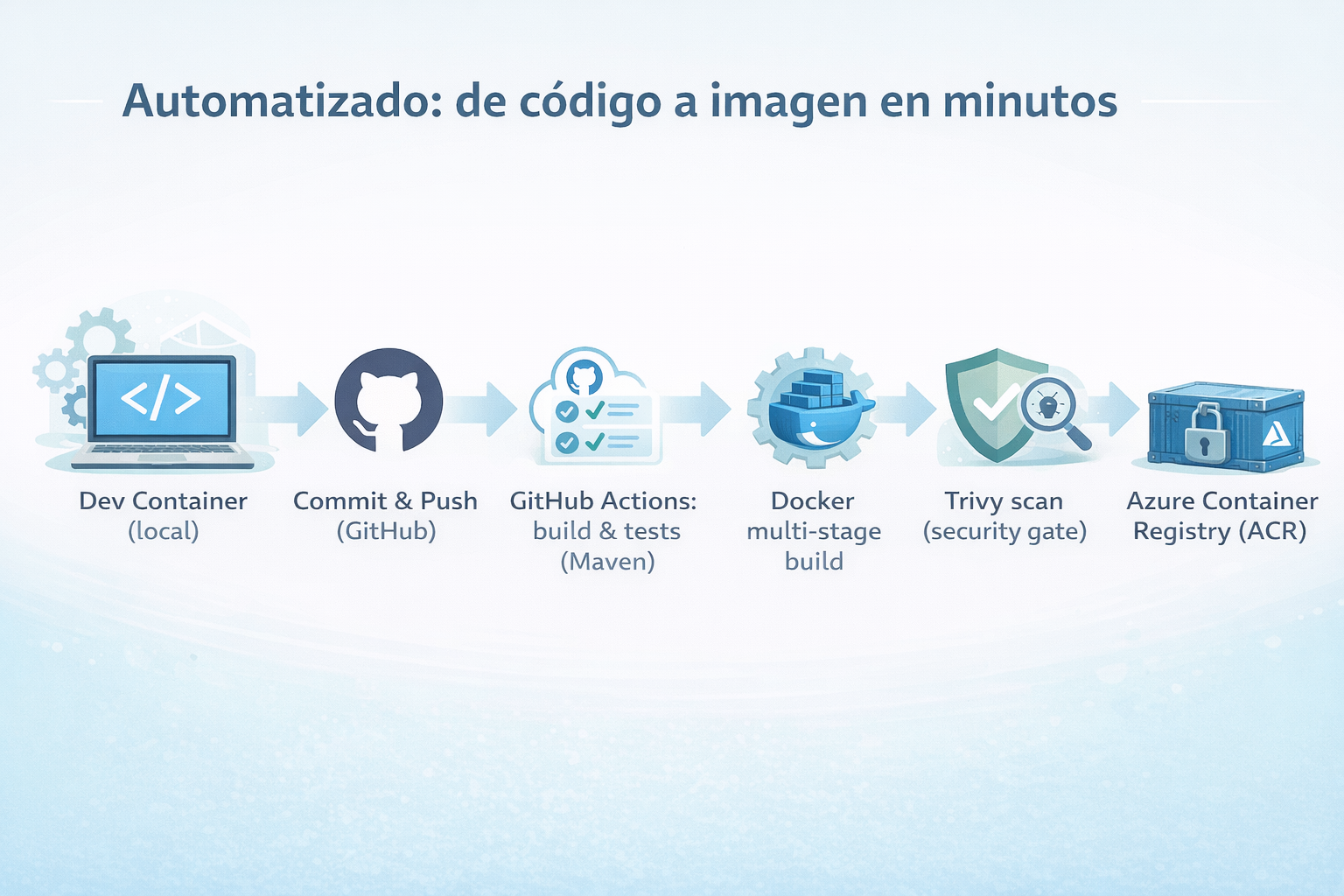 Automatizado: de código a imagen en minutos

</>

Dev Container
(local)

Commit & Push
(GitHub)

GitHub Actions:
build & tests
(Maven)

Docker
multi-stage
build

Trivy scan
(security gate)

Azure Container
Registry (ACR)